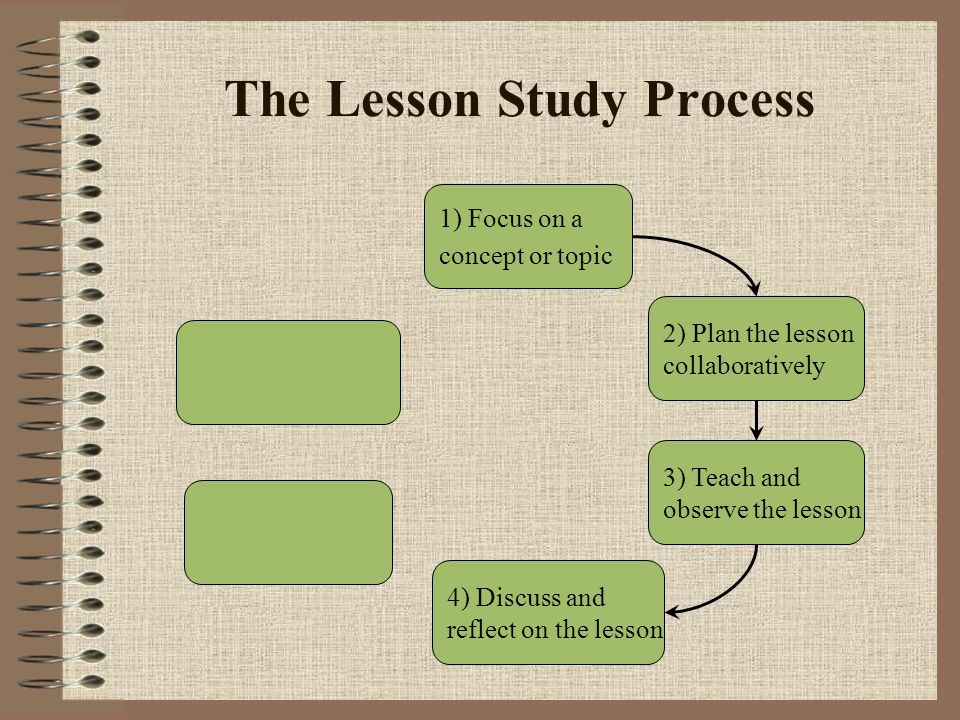 The Lesson Study Process

1) Focus on a concept or topic

2) Plan the lesson collaboratively

3) Teach and observe the lesson

4) Discuss and reflect on the lesson